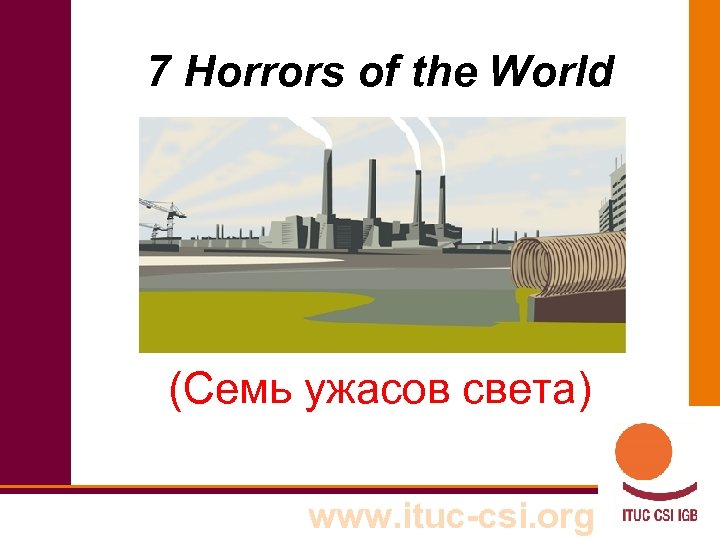 7 Horrors of the World

(Семь ужасов света)

www.ituc-csi.org

ITUC CSI IGB